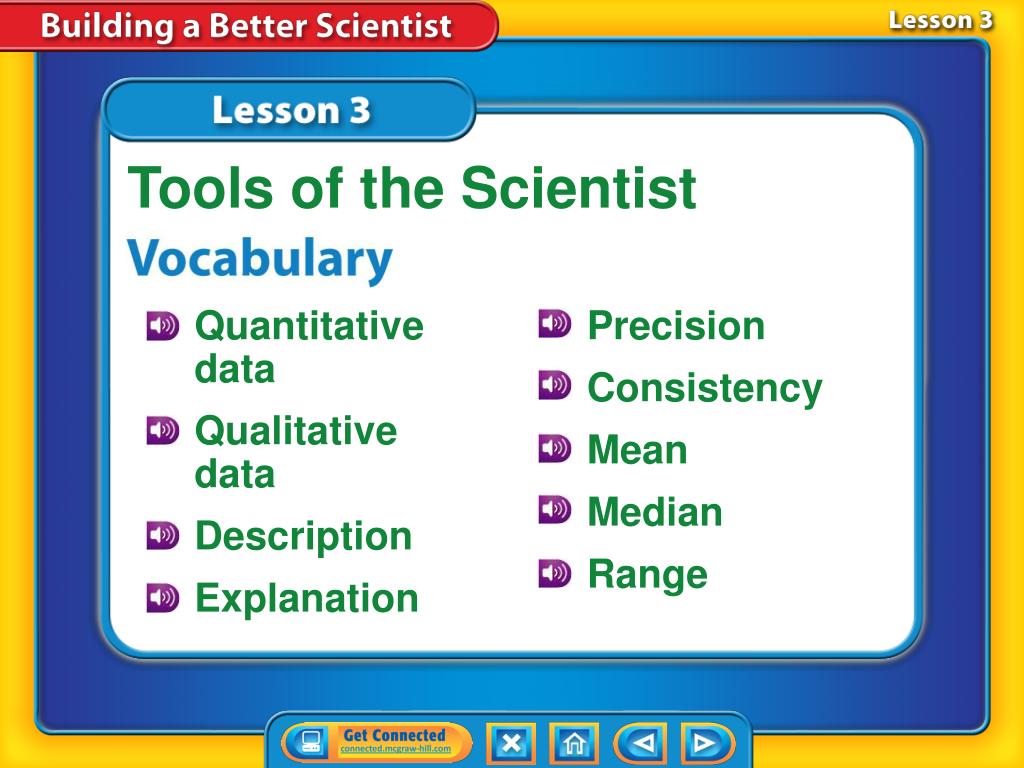 Building a Better Scientist

Lesson 3

Lesson 3

Tools of the Scientist

Vocabulary

Quantitative data

Qualitative data

Description

Explanation

Precision

Consistency

Mean

Median

Range

Get Connected
connected.mcgraw-hill.com